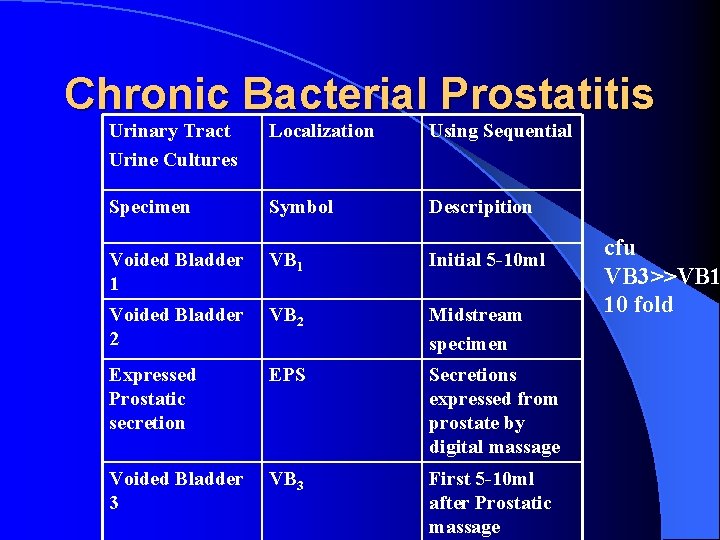 Chronic Bacterial Prostatitis

| Urinary Tract Urine Cultures | Localization | Using Sequential |
|---|---|---|
| Specimen | Symbol | Descripition |
| Voided Bladder 1 | $VB_1$ | Initial 5-10ml |
| Voided Bladder 2 | $VB_2$ | Midstream specimen |
| Expressed Prostatic secretion | EPS | Secretions expressed from prostate by digital massage |
| Voided Bladder 3 | $VB_3$ | First 5-10ml after Prostatic massage |

cfu
VB3>>VB1
10 fold